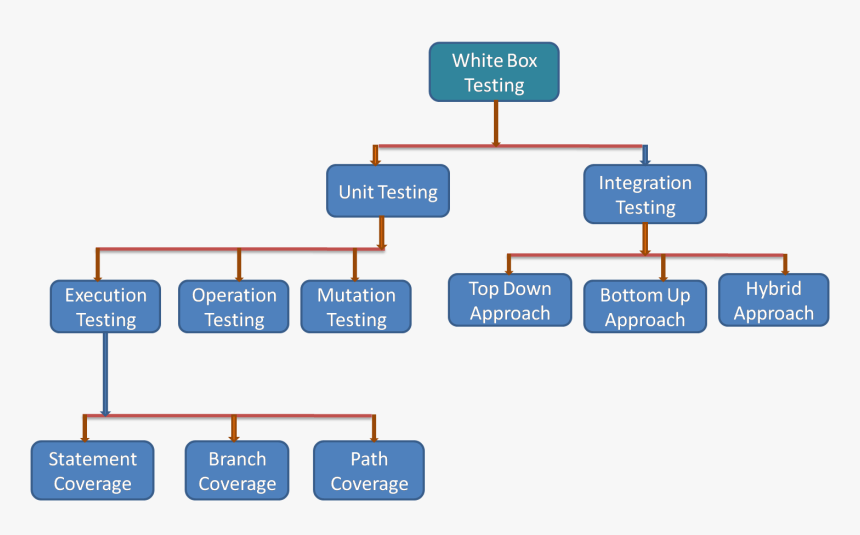 White Box Testing

Unit Testing

Integration Testing

Execution Testing

Operation Testing

Mutation Testing

Top Down Approach

Bottom Up Approach

Hybrid Approach

Statement Coverage

Branch Coverage

Path Coverage